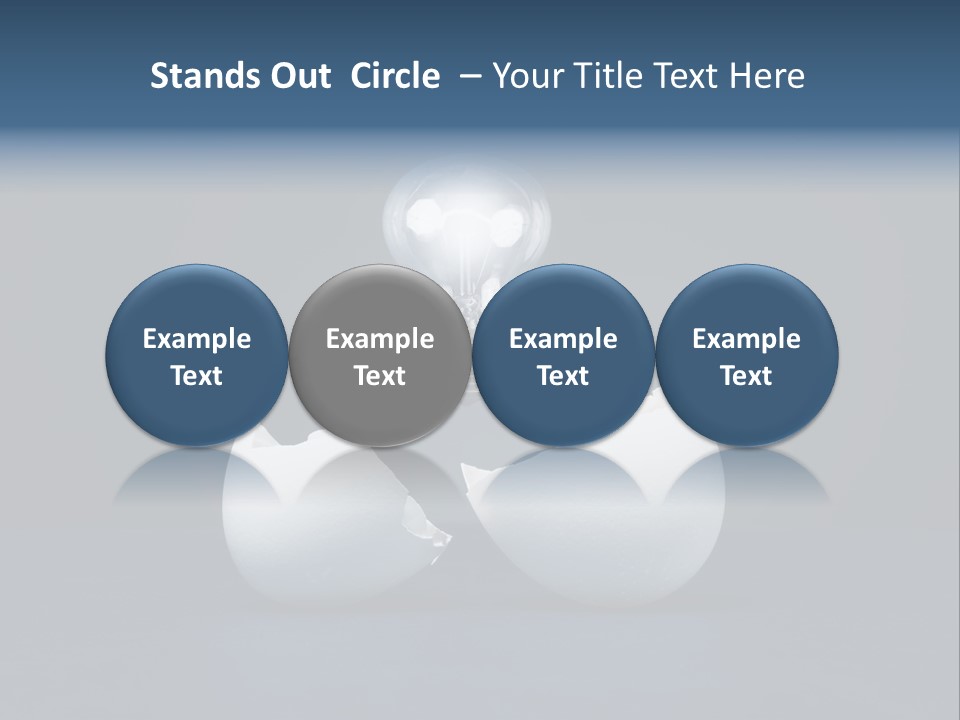 Stands Out Circle – Your Title Text Here

Example Text

Example Text

Example Text

Example Text